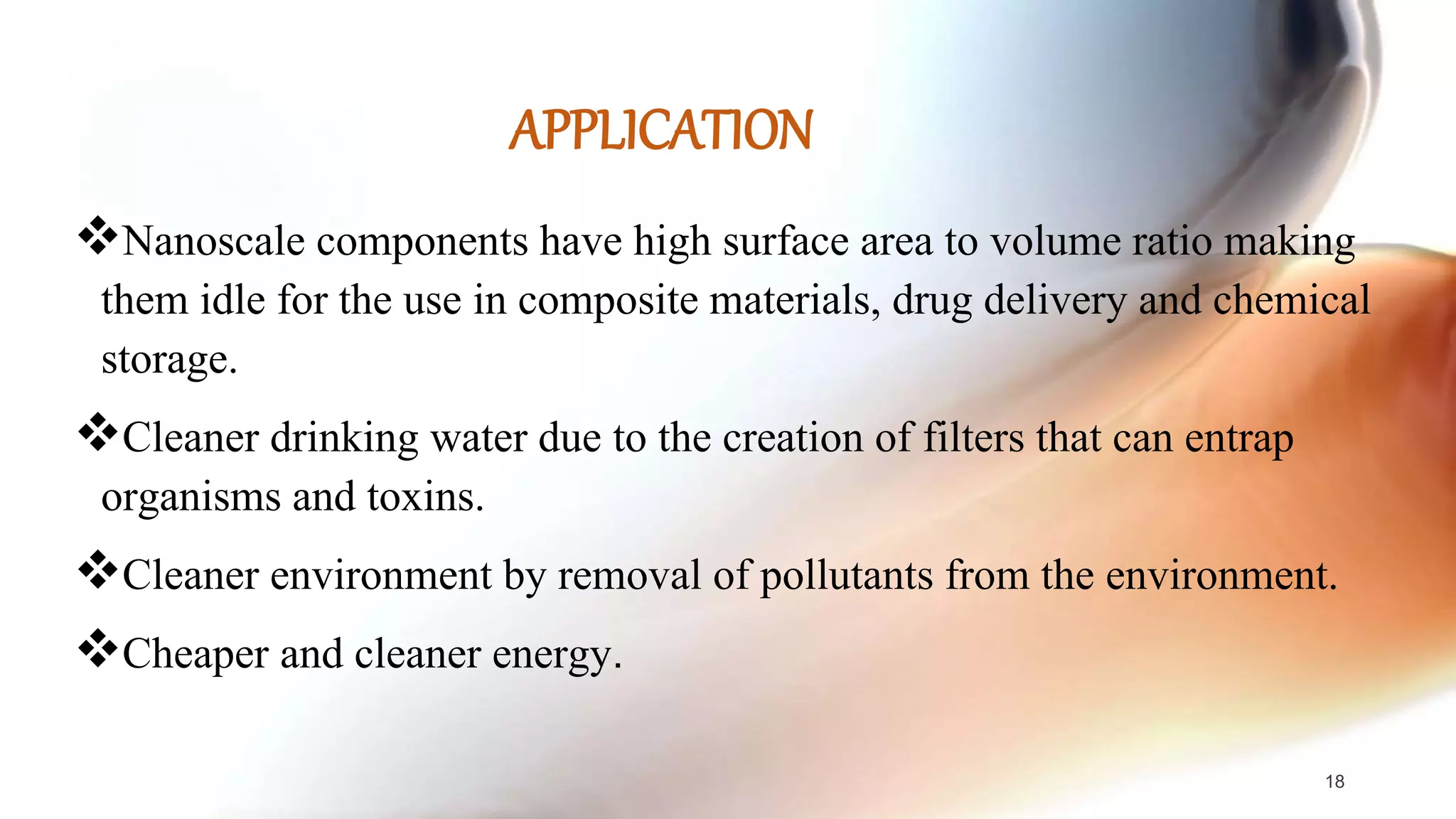 APPLICATION

❖Nanoscale components have high surface area to volume ratio making them idle for the use in composite materials, drug delivery and chemical storage.

❖Cleaner drinking water due to the creation of filters that can entrap organisms and toxins.

❖Cleaner environment by removal of pollutants from the environment.

❖Cheaper and cleaner energy.

18